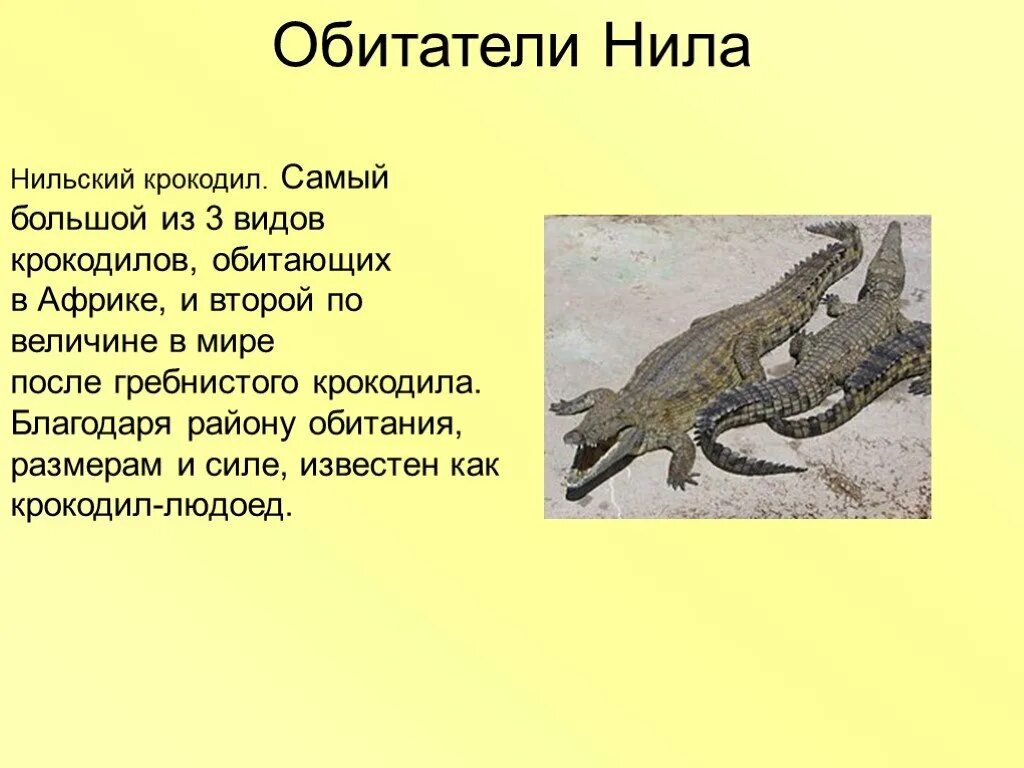 Обитатели Нила

Нильский крокодил. Самый большой из 3 видов крокодилов, обитающих в Африке, и второй по величине в мире после гребнистого крокодила. Благодаря району обитания, размерам и силе, известен как крокодил-людоед.